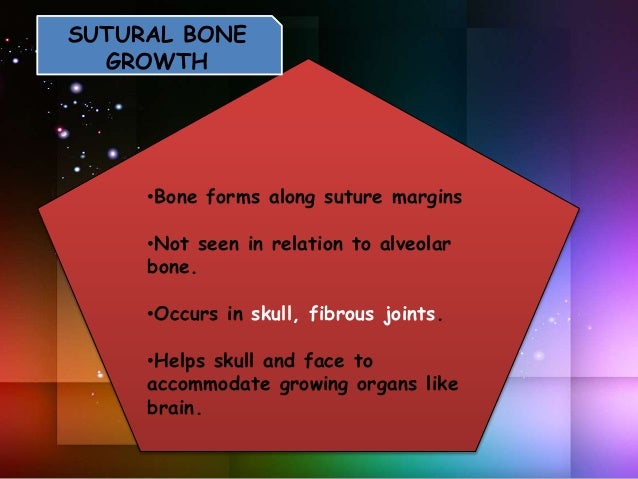 SUTURAL BONE GROWTH

•Bone forms along suture margins

•Not seen in relation to alveolar bone.

•Occurs in skull, fibrous joints.

•Helps skull and face to accommodate growing organs like brain.